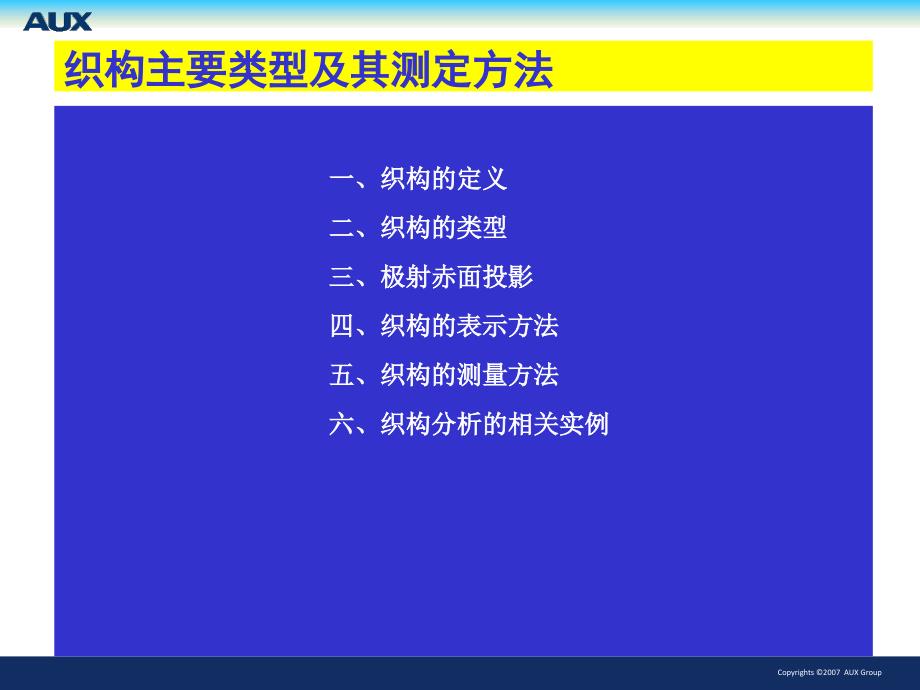 AUX

织构主要类型及其测定方法

一、织构的定义

二、织构的类型

三、极射赤面投影

四、织构的表示方法

五、织构的测量方法

六、织构分析的相关实例

Copyrights ©2007 AUX Group